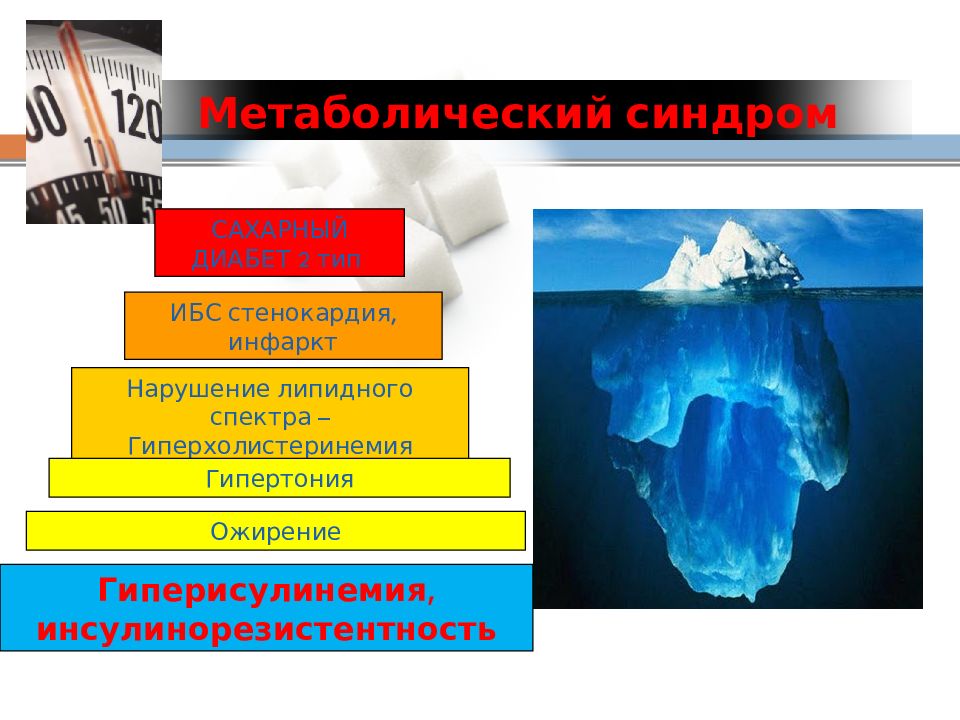 00 120 45 50 55

Метаболический синдром

САХАРНЫЙ ДИАБЕТ 2 тип

ИБС стенокардия, инфаркт

Нарушение липидного спектра – Гиперхолистеринемия

Гипертония

Ожирение

Гиперисулинемия, инсулинорезистентность